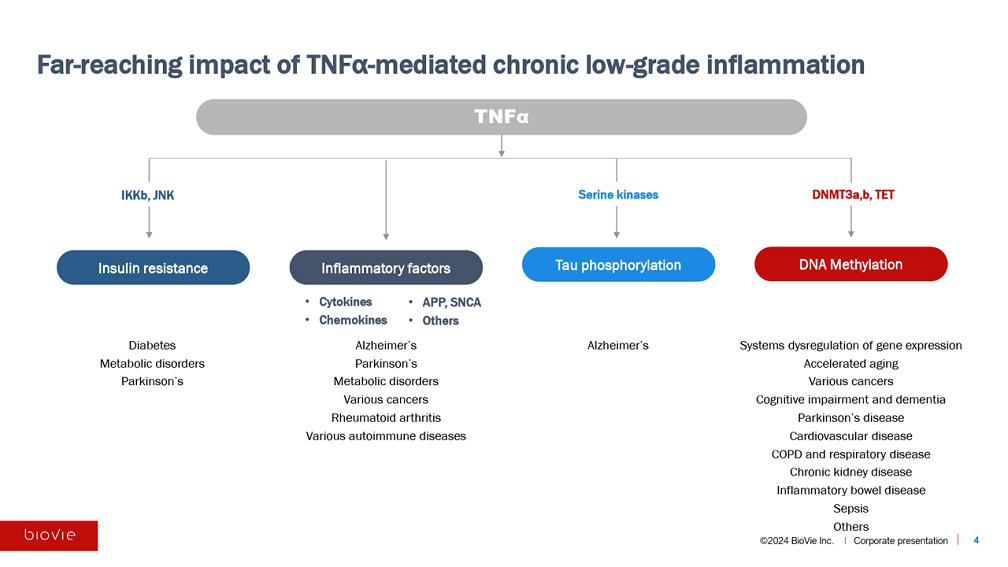 Far-reaching impact of TNFα-mediated chronic low-grade inflammation

TNFα

IKKb, JNK

Serine kinases

DNMT3a,b, TET

Insulin resistance

Inflammatory factors

Tau phosphorylation

DNA Methylation

• Cytokines
• Chemokines
• APP, SNCA
• Others

Diabetes
Metabolic disorders
Parkinson's

Alzheimer's
Parkinson's
Metabolic disorders
Various cancers
Rheumatoid arthritis
Various autoimmune diseases

Alzheimer's

Systems dysregulation of gene expression
Accelerated aging
Various cancers
Cognitive impairment and dementia
Parkinson's disease
Cardiovascular disease
COPD and respiratory disease
Chronic kidney disease
Inflammatory bowel disease
Sepsis
Others

bioVie

©2024 BioVie Inc. | Corporate presentation | 4